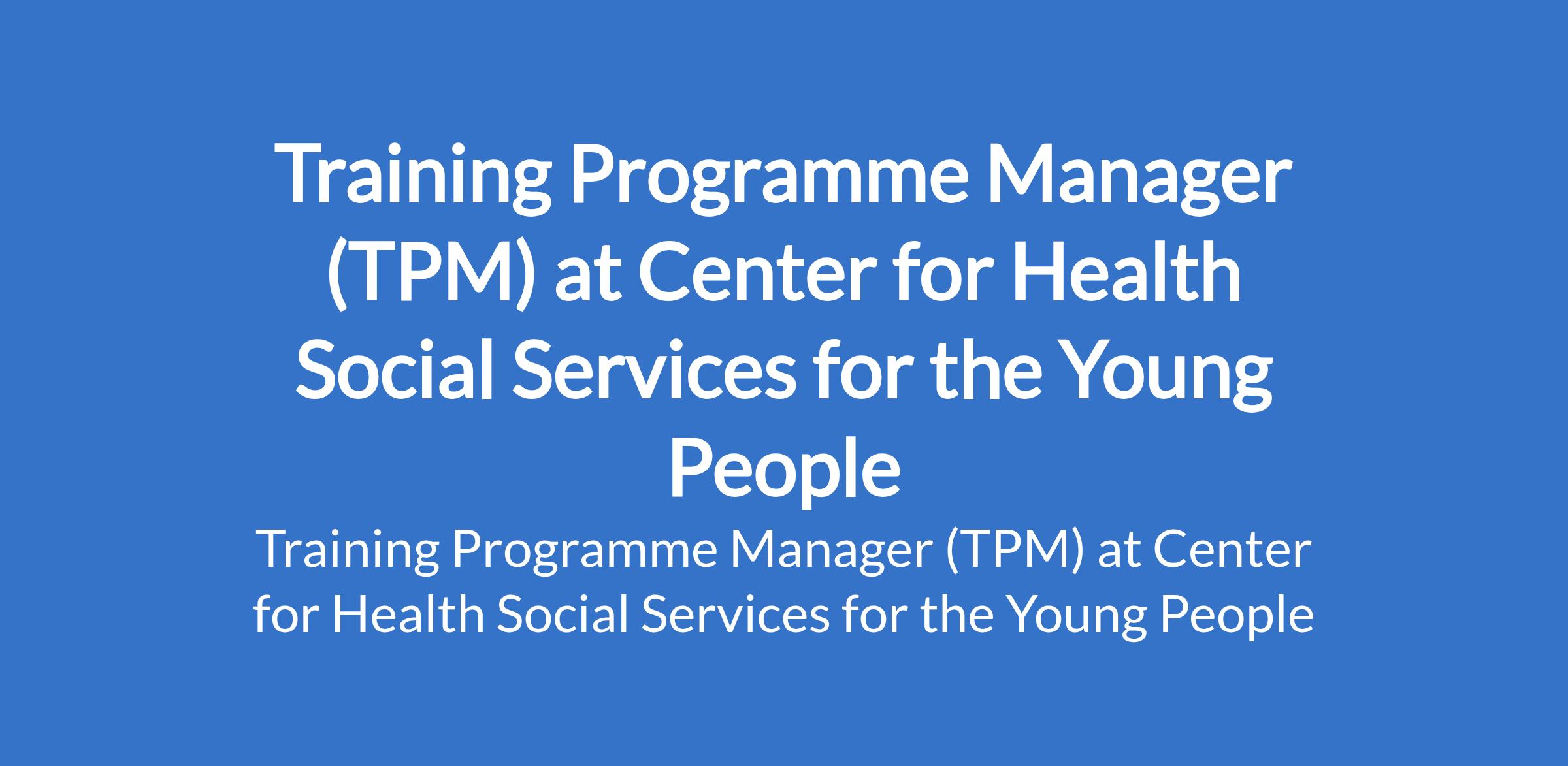 Training Programme Manager (TPM) at Center for Health Social Services for the Young People

Training Programme Manager (TPM) at Center for Health Social Services for the Young People